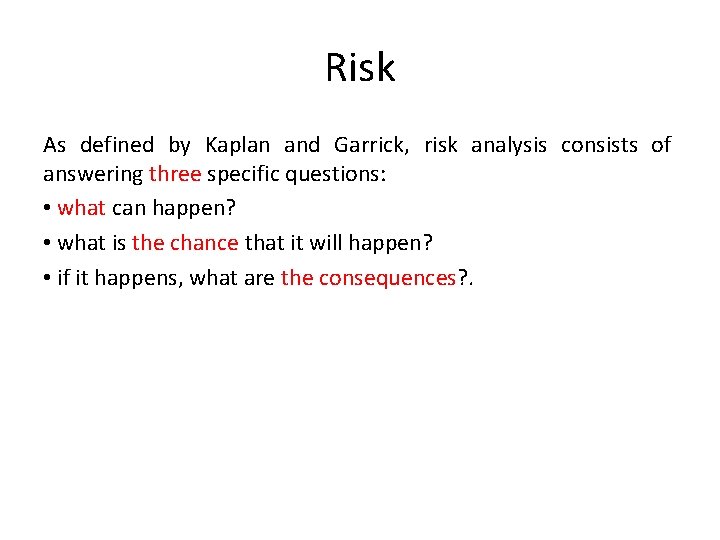 Risk

As defined by Kaplan and Garrick, risk analysis consists of answering three specific questions:

• what can happen?

• what is the chance that it will happen?

• if it happens, what are the consequences?.